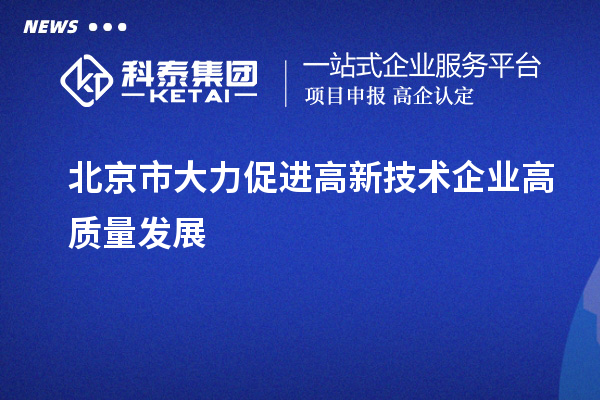 NEWS

科泰集团
KETAI

一站式企业服务平台
项目申报 高企认定

北京市大力促进高新技术企业高质量发展